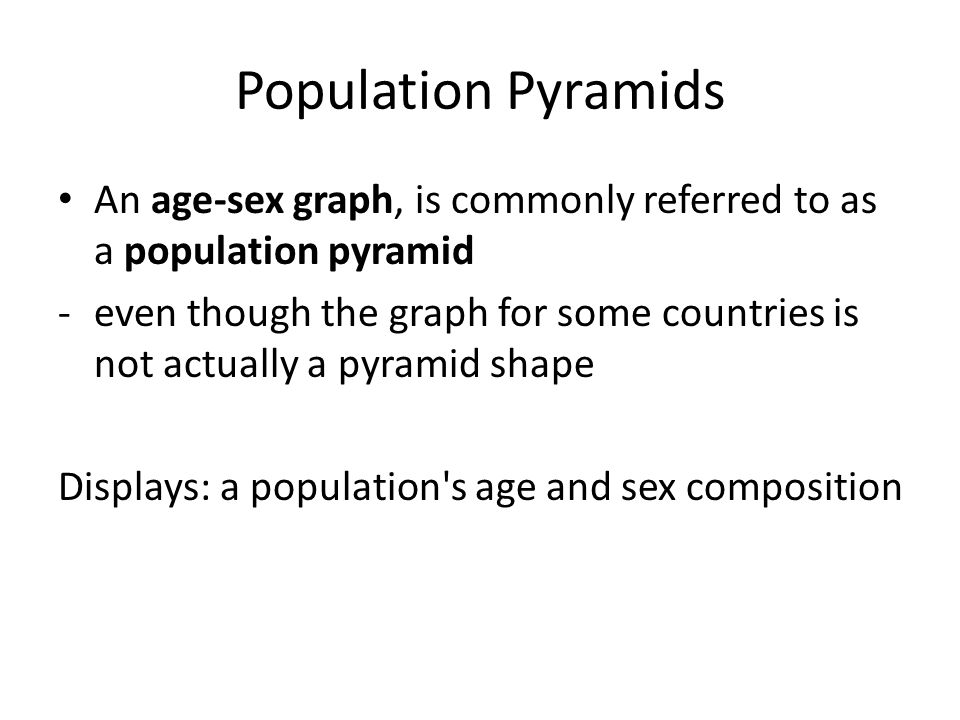 Population Pyramids

• An age-sex graph, is commonly referred to as a population pyramid

- even though the graph for some countries is not actually a pyramid shape

Displays: a population's age and sex composition